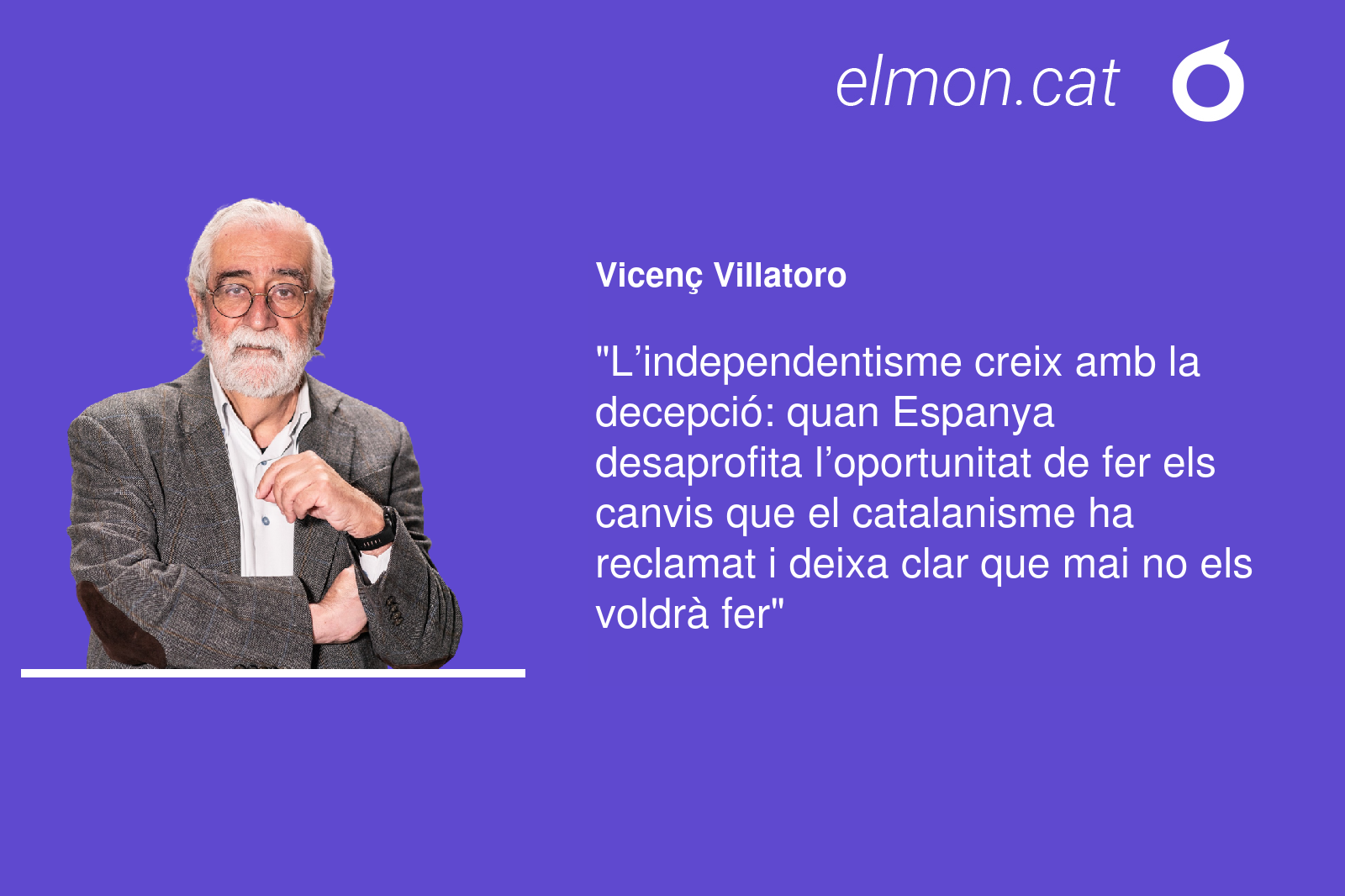 elmon.cat

Vicenç Villatoro

"L’independentisme creix amb la decepció: quan Espanya desaprofita l’oportunitat de fer els canvis que el catalanisme ha reclamat i deixa clar que mai no els voldrà fer"